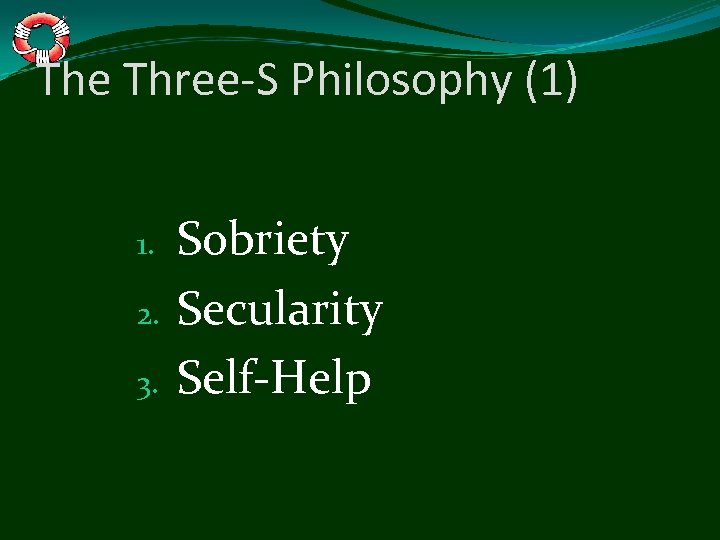 The Three-S Philosophy (1)

1. Sobriety
2. Secularity
3. Self-Help